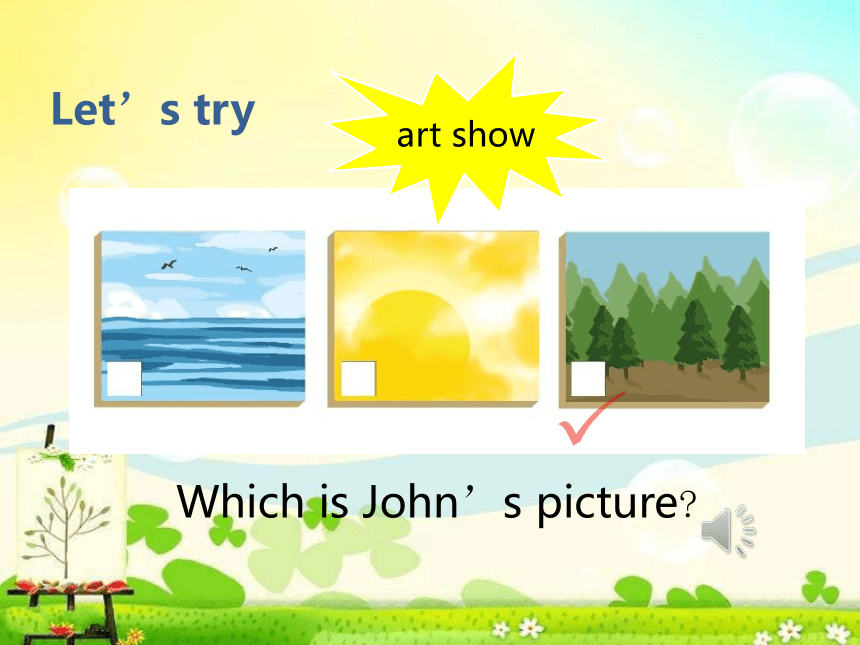 Let’s try

art show

Which is John’s picture?